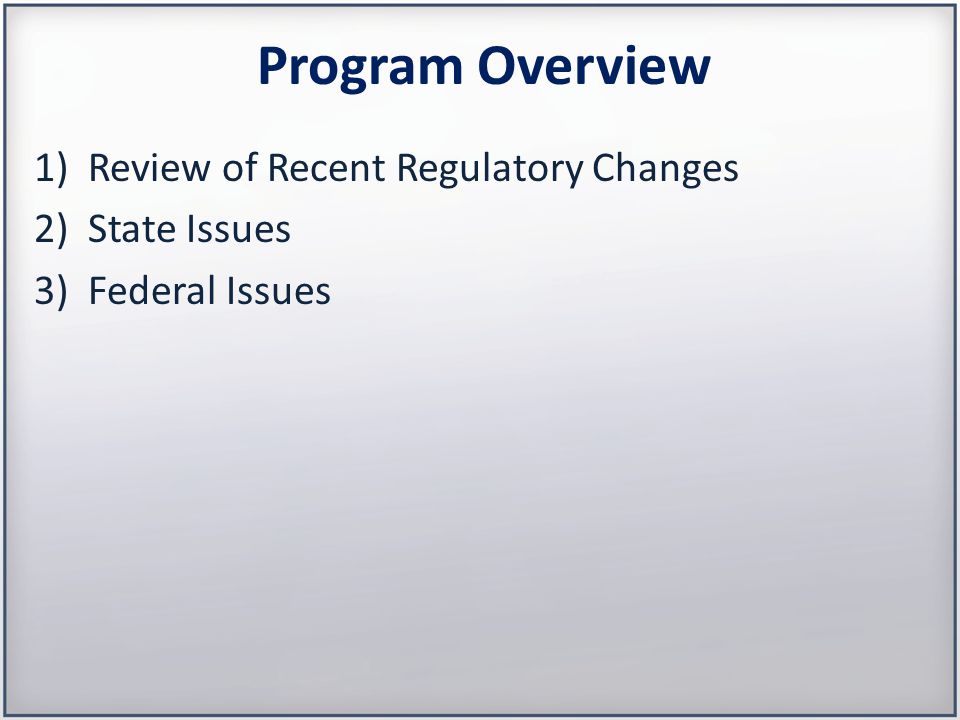 Program Overview

1) Review of Recent Regulatory Changes
2) State Issues
3) Federal Issues